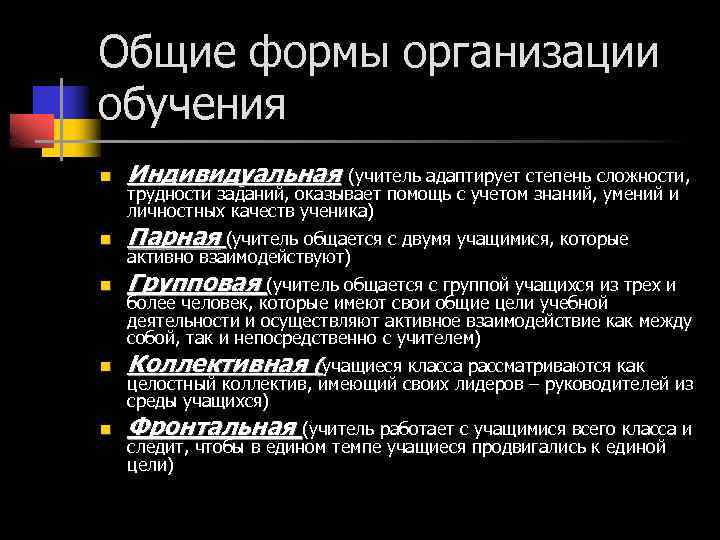 Общие формы организации обучения

Индивидуальная (учитель адаптирует степень сложности, трудности заданий, оказывает помощь с учетом знаний, умений и личностных качеств ученика)

Парная (учитель общается с двумя учащимися, которые активно взаимодействуют)

Групповая (учитель общается с группой учащихся из трех и более человек, которые имеют свои общие цели учебной деятельности и осуществляют активное взаимодействие как между собой, так и непосредственно с учителем)

Коллективная (учащиеся класса рассматриваются как целостный коллектив, имеющий своих лидеров – руководителей из среды учащихся)

Фронтальная (учитель работает с учащимися всего класса и следит, чтобы в едином темпе учащиеся продвигались к единой цели)